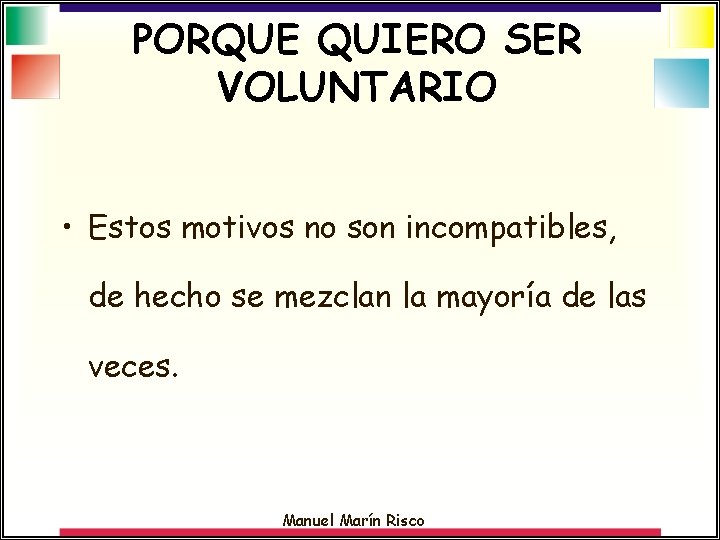 PORQUE QUIERO SER VOLUNTARIO

• Estos motivos no son incompatibles, de hecho se mezclan la mayoría de las veces.

Manuel Marín Risco